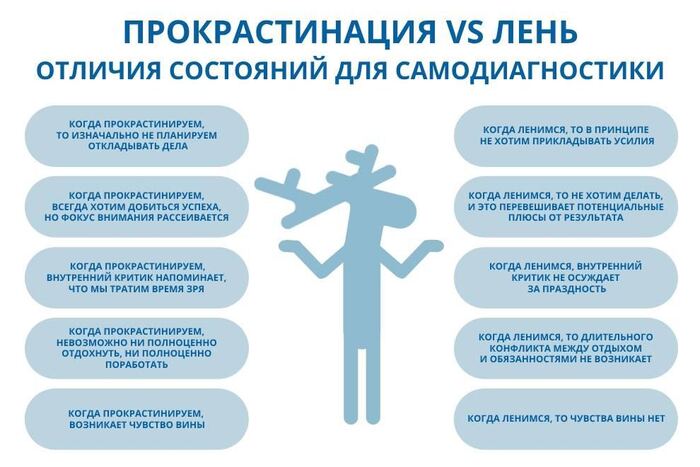 ПРОКРАСТИНАЦИЯ VS ЛЕНЬ
ОТЛИЧИЯ СОСТОЯНИЙ ДЛЯ САМОДИАГНОСТИКИ

КОГДА ПРОКРАСТИНИРУЕМ, ТО ИЗНАЧАЛЬНО НЕ ПЛАНИРУЕМ ОТКЛАДЫВАТЬ ДЕЛА

КОГДА ПРОКРАСТИНИРУЕМ, ВСЕГДА ХОТИМ ДОБИТЬСЯ УСПЕХА, НО ФОКУС ВНИМАНИЯ РАССЕИВАЕТСЯ

КОГДА ПРОКРАСТИНИРУЕМ, ВНУТРЕННИЙ КРИТИК НАПОМИНАЕТ, ЧТО МЫ ТРАТИМ ВРЕМЯ ЗРЯ

КОГДА ПРОКРАСТИНИРУЕМ, НЕВОЗМОЖНО НИ ПОЛНОЦЕННО ОТДОХНУТЬ, НИ ПОЛНОЦЕННО ПОРАБОТАТЬ

КОГДА ПРОКРАСТИНИРУЕМ, ВОЗНИКАЕТ ЧУВСТВО ВИНЫ

КОГДА ЛЕНИМСЯ, ТО В ПРИНЦИПЕ НЕ ХОТИМ ПРИКЛАДЫВАТЬ УСИЛИЯ

КОГДА ЛЕНИМСЯ, ТО НЕ ХОТИМ ДЕЛАТЬ, И ЭТО ПЕРЕВЕШИВАЕТ ПОТЕНЦИАЛЬНЫЕ ПЛЮСЫ ОТ РЕЗУЛЬТАТА

КОГДА ЛЕНИМСЯ, ВНУТРЕННИЙ КРИТИК НЕ ОСУЖДАЕТ ЗА ПРАЗДНОСТЬ

КОГДА ЛЕНИМСЯ, ТО ДЛИТЕЛЬНОГО КОНФЛИКТА МЕЖДУ ОТДЫХОМ И ОБЯЗАННОСТЯМИ НЕ ВОЗНИКАЕТ

КОГДА ЛЕНИМСЯ, ТО ЧУВСТВА ВИНЫ НЕТ